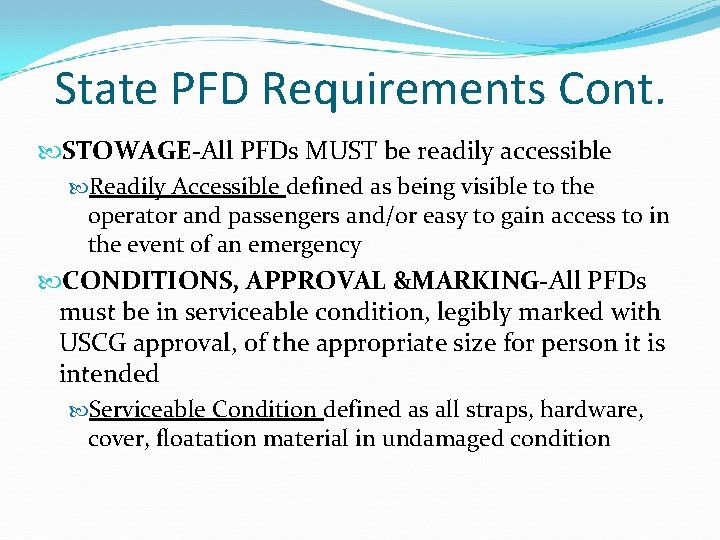 State PFD Requirements Cont.

STOWAGE-All PFDs MUST be readily accessible

Readily Accessible defined as being visible to the operator and passengers and/or easy to gain access to in the event of an emergency

CONDITIONS, APPROVAL &MARKING-All PFDs must be in serviceable condition, legibly marked with USCG approval, of the appropriate size for person it is intended

Serviceable Condition defined as all straps, hardware, cover, floatation material in undamaged condition